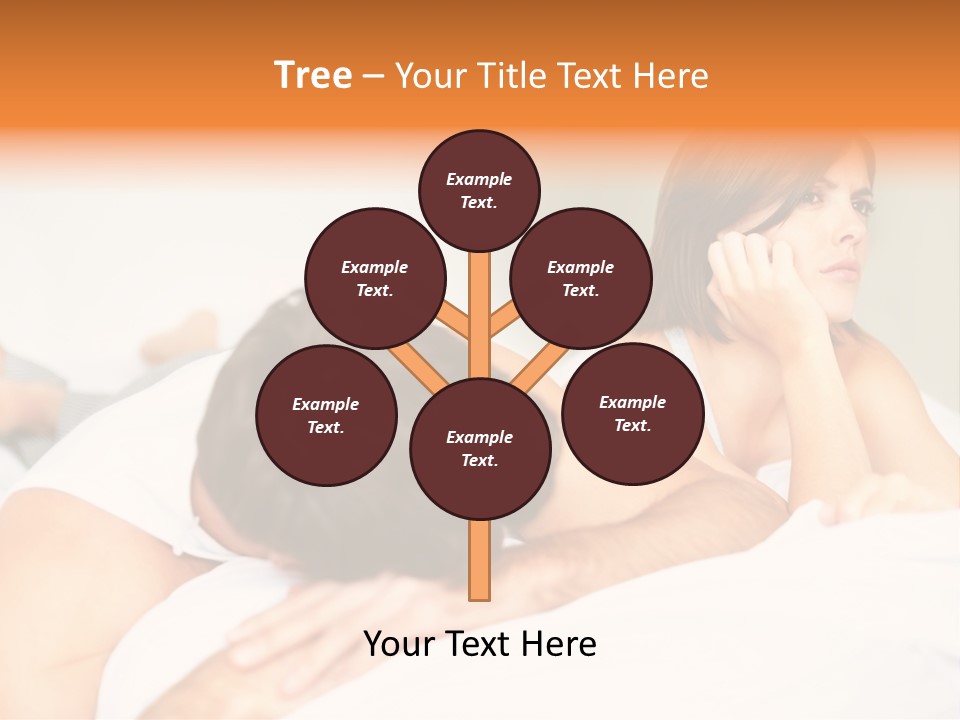 Tree – Your Title Text Here

Example Text.

Example Text.

Example Text.

Example Text.

Example Text.

Example Text.

Your Text Here